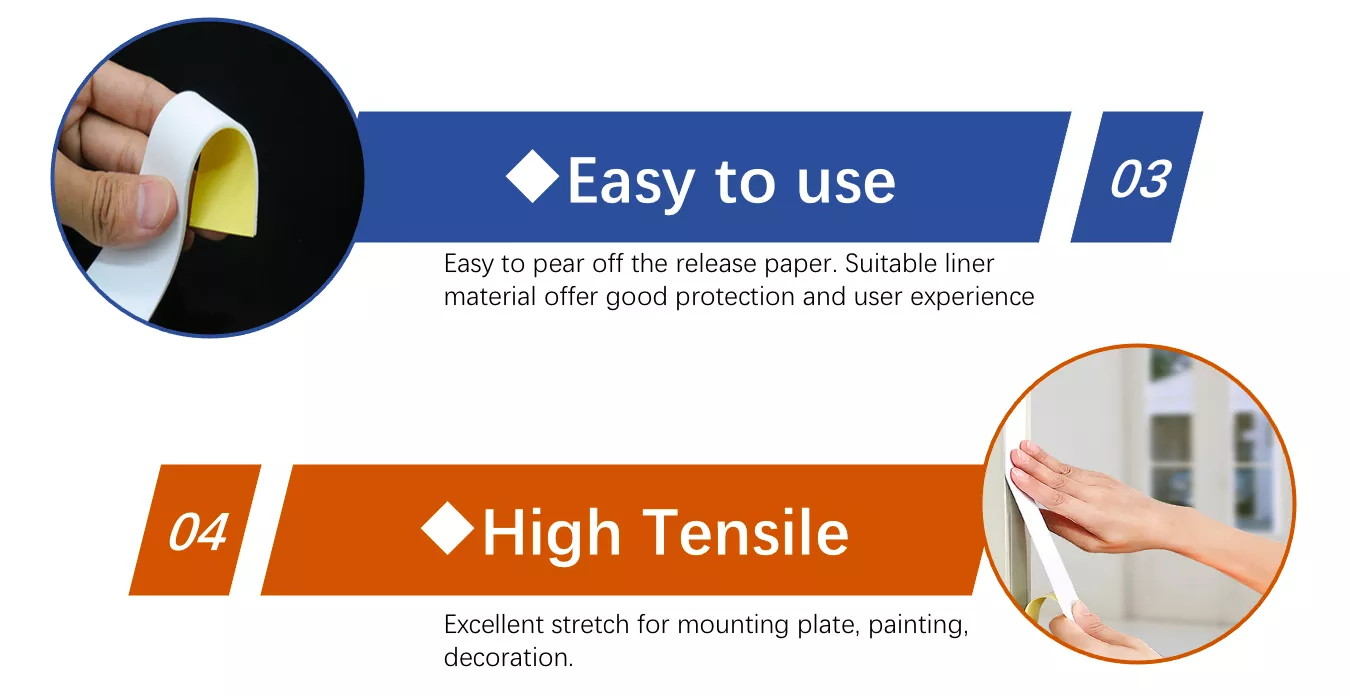 ◆Easy to use

03

Easy to pear off the release paper. Suitable liner material offer good protection and user experience

04

◆High Tensile

Excellent stretch for mounting plate, painting, decoration.